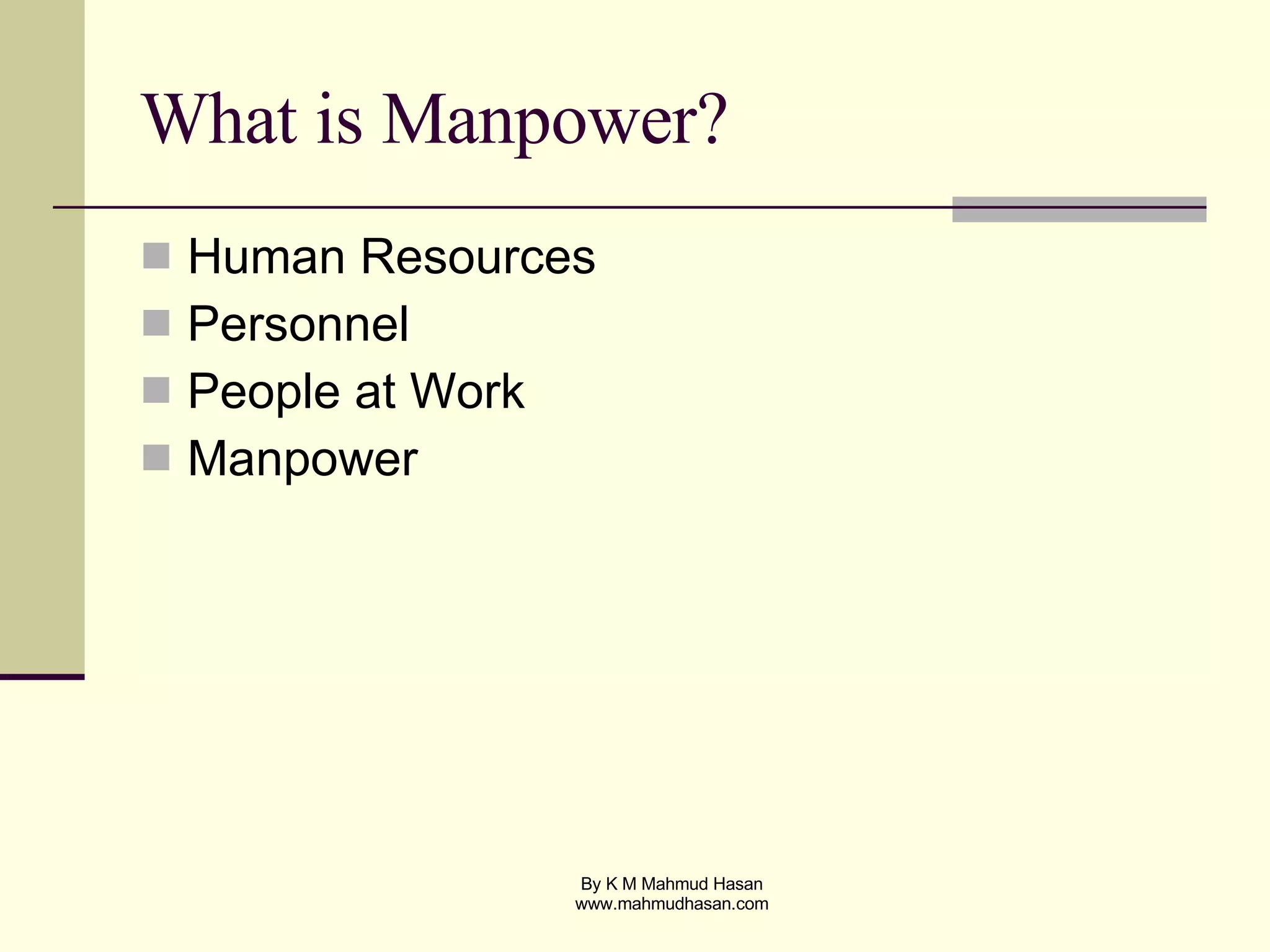 What is Manpower?

- Human Resources
- Personnel
- People at Work
- Manpower

By K M Mahmud Hasan
www.mahmudhasan.com